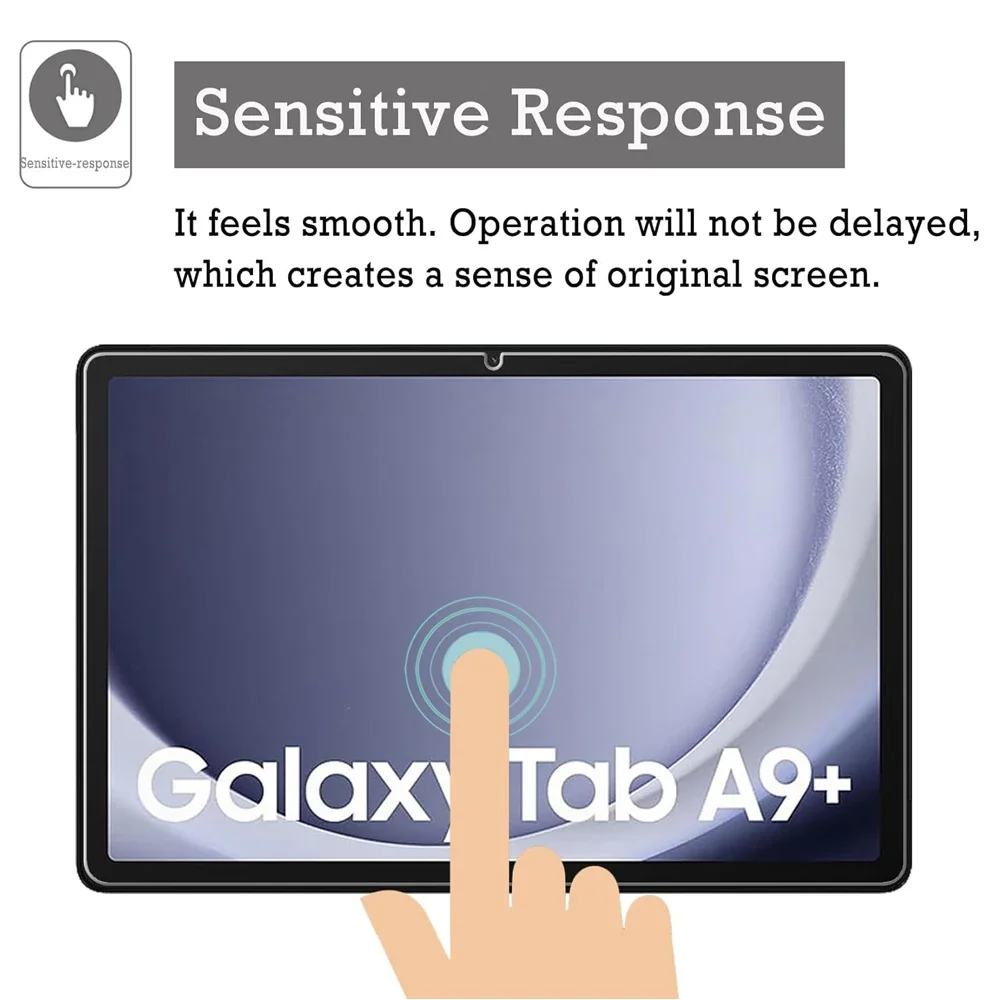 Sensitive-response

Sensitive Response

It feels smooth. Operation will not be delayed, which creates a sense of original screen.

Galaxy Tab A9+